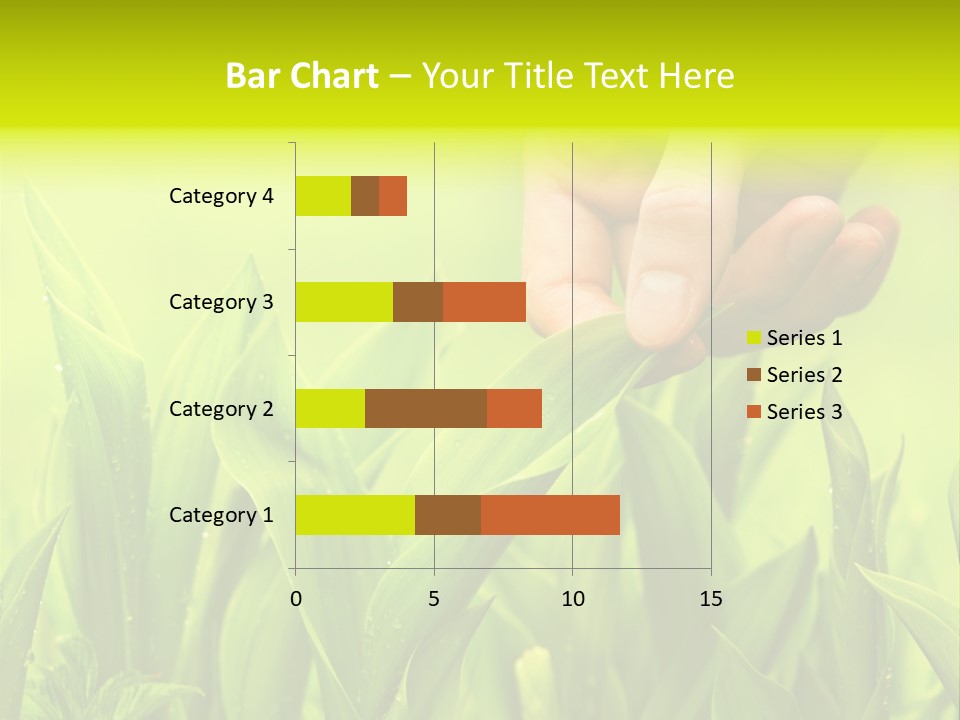 Bar Chart – Your Title Text Here

Category 4
Category 3
Category 2
Category 1

0
5
10
15

Series 1
Series 2
Series 3